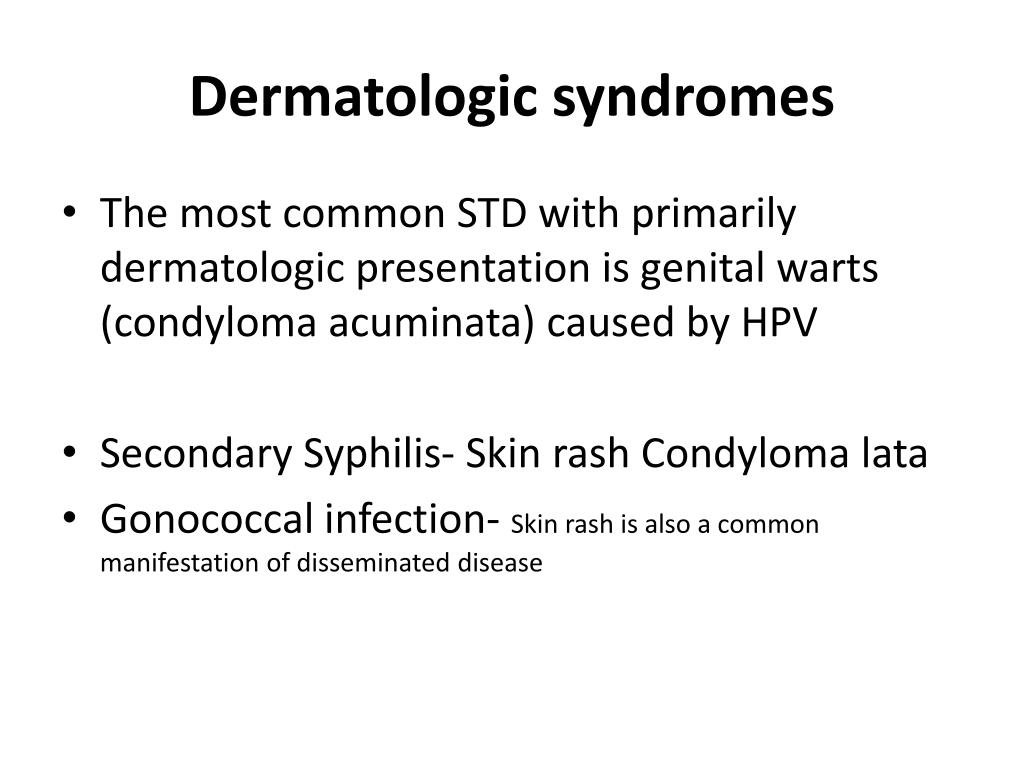 Dermatologic syndromes

• The most common STD with primarily dermatologic presentation is genital warts (condyloma acuminata) caused by HPV

• Secondary Syphilis- Skin rash Condyloma lata
• Gonococcal infection- Skin rash is also a common manifestation of disseminated disease